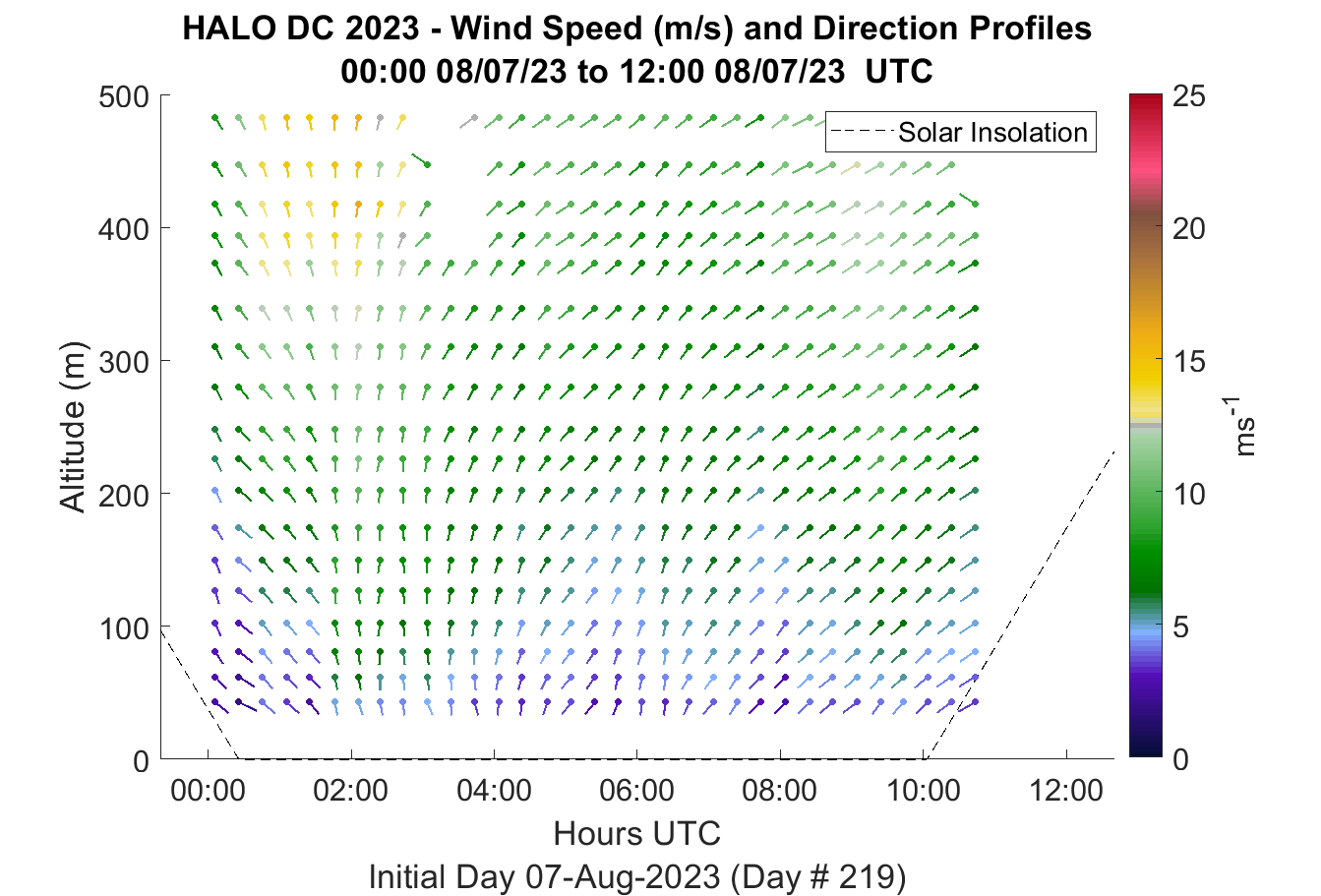 HALO DC 2023 - Wind Speed (m/s) and Direction Profiles
00:00 08/07/23 to 12:00 08/07/23 UTC

Solar Insolation

Altitude (m)

500
400
300
200
100
0

00:00
02:00
04:00
06:00
08:00
10:00
12:00

Hours UTC

Initial Day 07-Aug-2023 (Day # 219)

25
20
15
10
5
0

$ms^{-1}$